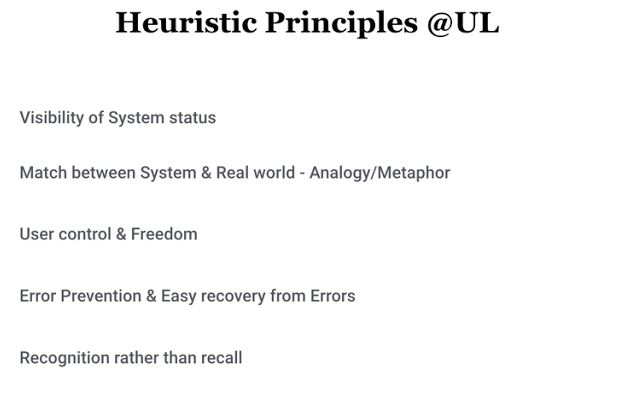 Heuristic Principles @UL

Visibility of System status

Match between System & Real world - Analogy/Metaphor

User control & Freedom

Error Prevention & Easy recovery from Errors

Recognition rather than recall